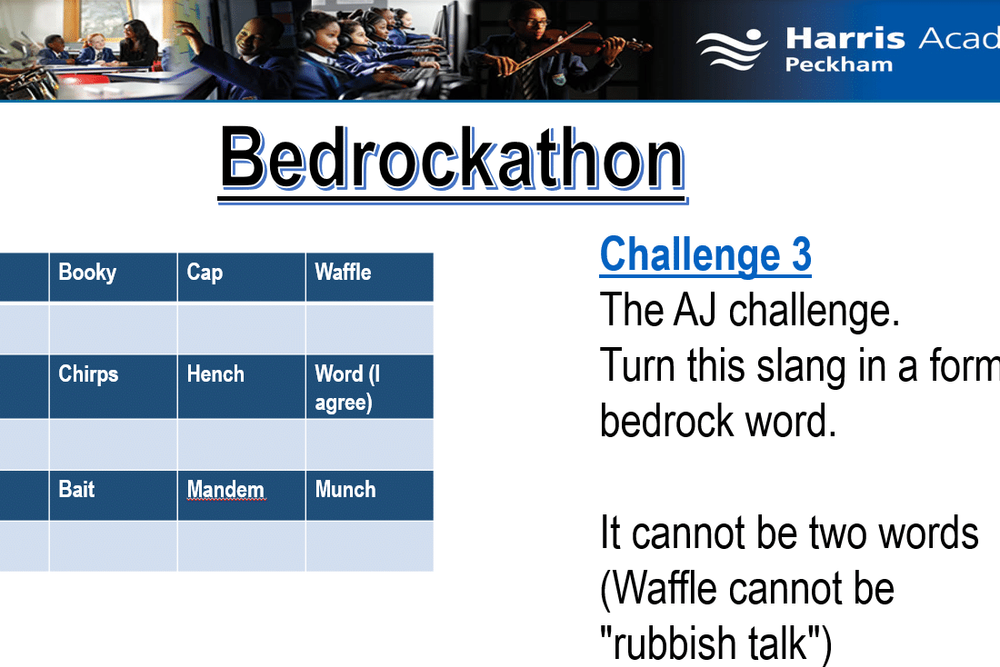 Harris Acad
Peckham

Bedrockathon

| | Booky | Cap | Waffle |
|---|---|---|---|
| | | | |
| | Chirps | Hench | Word (I agree) |
| | | | |
| | Bait | Mandem | Munch |
| | | | |

Challenge 3
The AJ challenge.
Turn this slang in a form
bedrock word.

It cannot be two words
(Waffle cannot be
"rubbish talk")